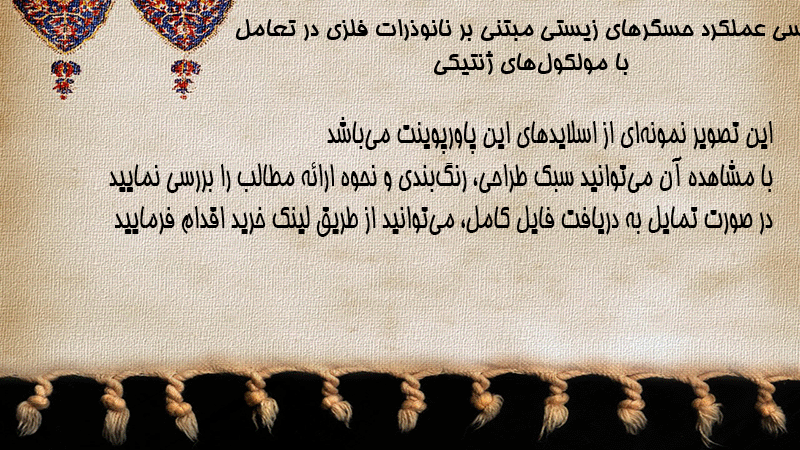 سی عملکرد حسگرهای زیستی مبتنی بر نانوذرات فلزی در تعامل با مولکول‌های ژنتیکی

این تصویر نمونه‌ای از اسلایدهای این پاورپوینت می‌باشد
با مشاهده آن می‌توانید سبک طراحی، رنگ‌بندی و نحوه ارائه مطالب را بررسی نمایید
در صورت تمایل به دریافت فایل کامل، می‌توانید از طریق لینک خرید اقدام فرمایید